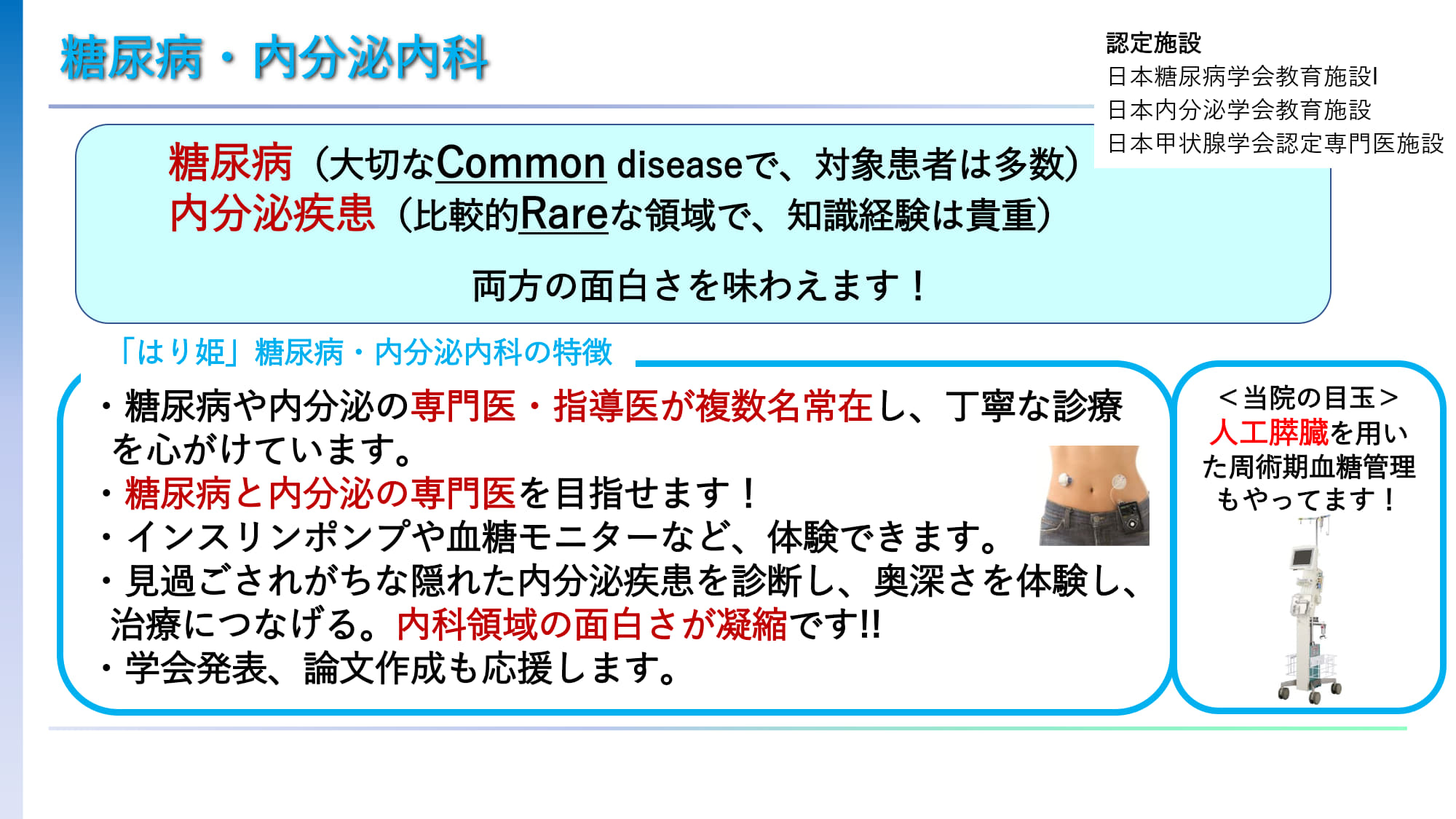 糖尿病・内分泌内科

認定施設
日本糖尿病学会教育施設I
日本内分泌学会教育施設
日本甲状腺学会認定専門医施設

糖尿病（大切なCommon diseaseで、対象患者は多数）
内分泌疾患（比較的Rareな領域で、知識経験は貴重）

両方の面白さを味わえます！

「はり姫」糖尿病・内分泌内科の特徴

・糖尿病や内分泌の専門医・指導医が複数名常在し、丁寧な診療を心がけています。
・糖尿病と内分泌の専門医を目指せます！
・インスリンポンプや血糖モニターなど、体験できます。
・見過ごされがちな隠れた内分泌疾患を診断し、奥深さを体験し、治療につなげる。内科領域の面白さが凝縮です!!
・学会発表、論文作成も応援します。

＜当院の目玉＞
人工膵臓を用いた周術期血糖管理もやってます！